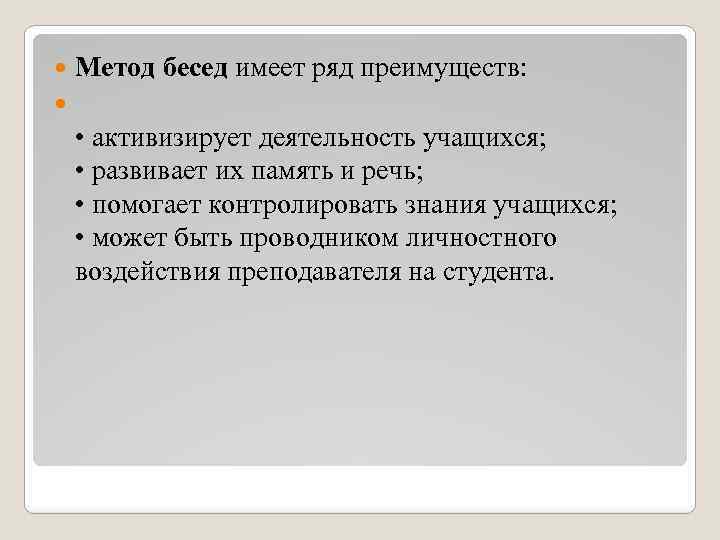 Метод бесед имеет ряд преимуществ:

• активизирует деятельность учащихся;
• развивает их память и речь;
• помогает контролировать знания учащихся;
• может быть проводником личностного воздействия преподавателя на студента.